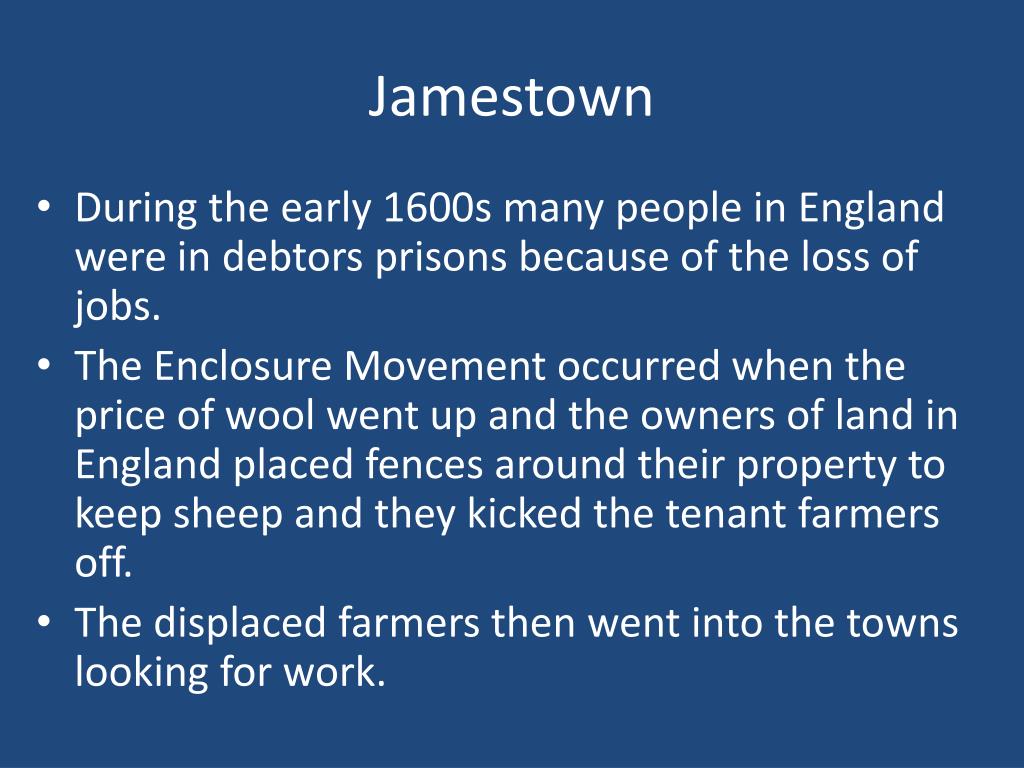 Jamestown

• During the early 1600s many people in England were in debtors prisons because of the loss of jobs.
• The Enclosure Movement occurred when the price of wool went up and the owners of land in England placed fences around their property to keep sheep and they kicked the tenant farmers off.
• The displaced farmers then went into the towns looking for work.